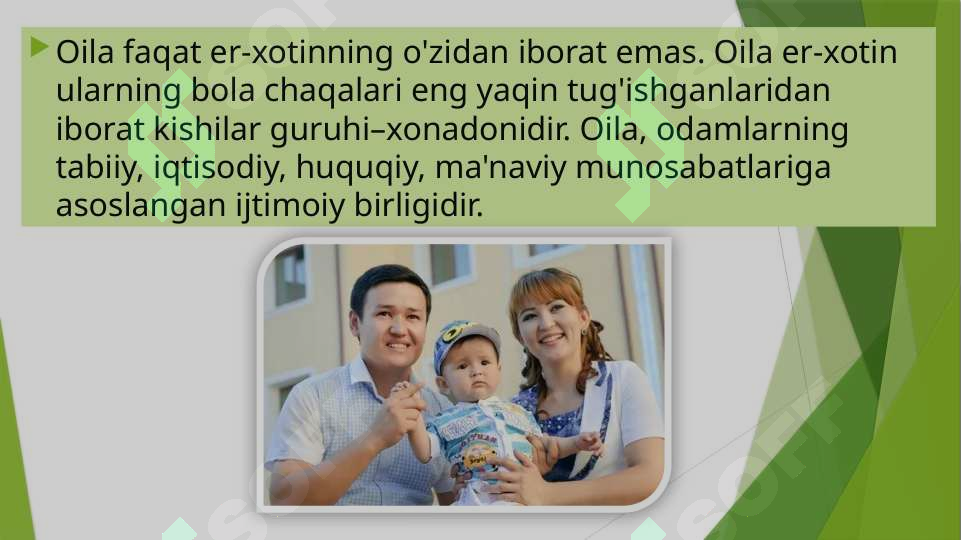 Oila faqat er-xotinning o'zidan iborat emas. Oila er-xotin ularning bola chaqalari eng yaqin tug'ishganlaridan iborat kishilar guruhi–xonadonidir. Oila, odamlarning tabiiy, iqtisodiy, huquqiy, ma'naviy munosabatlariga asoslangan ijtimoiy birligidir.